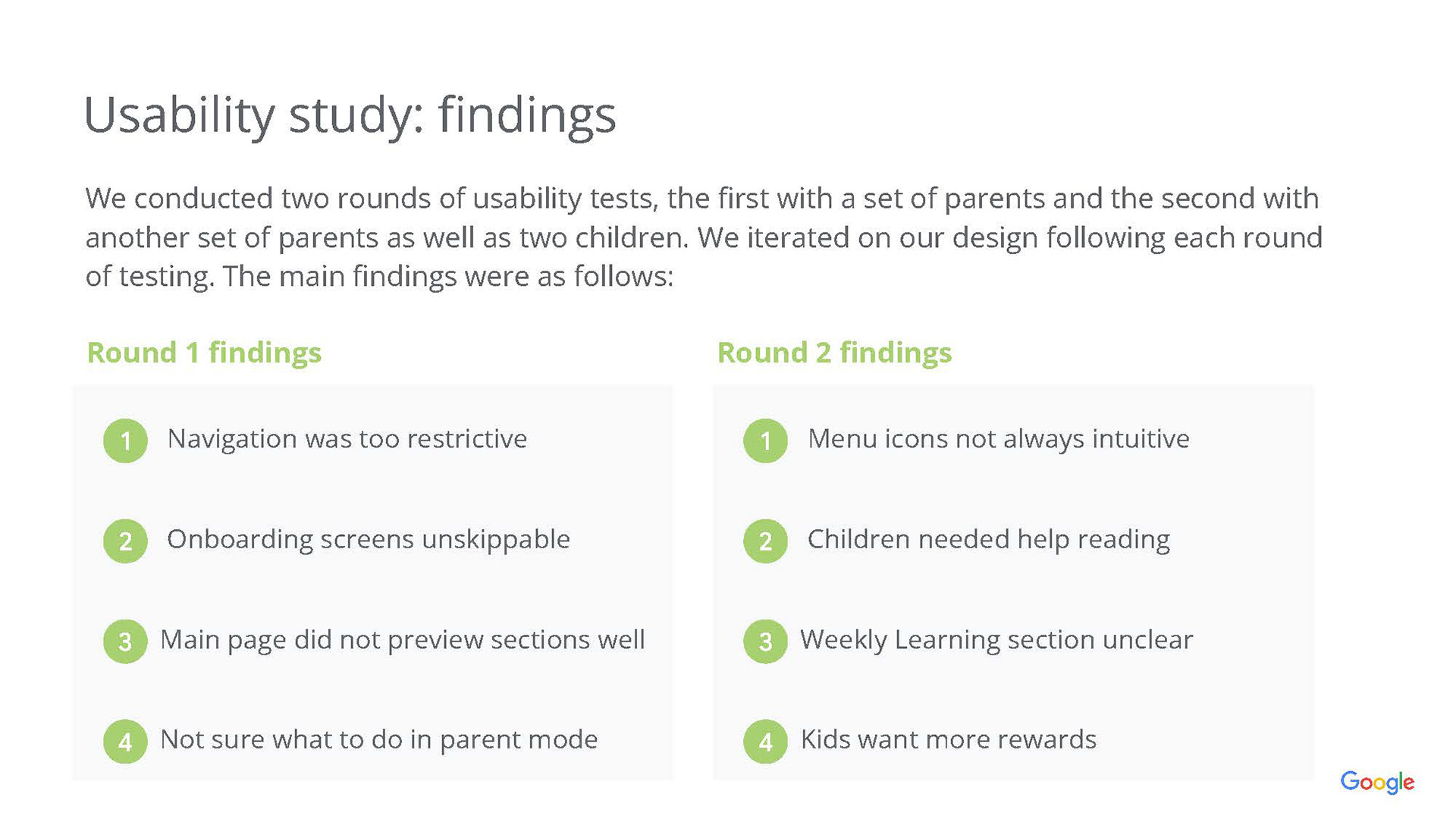 Usability study: findings

We conducted two rounds of usability tests, the first with a set of parents and the second with another set of parents as well as two children. We iterated on our design following each round of testing. The main findings were as follows:

Round 1 findings

1 Navigation was too restrictive

2 Onboarding screens unskippable

3 Main page did not preview sections well

4 Not sure what to do in parent mode

Round 2 findings

1 Menu icons not always intuitive

2 Children needed help reading

3 Weekly Learning section unclear

4 Kids want more rewards

Google